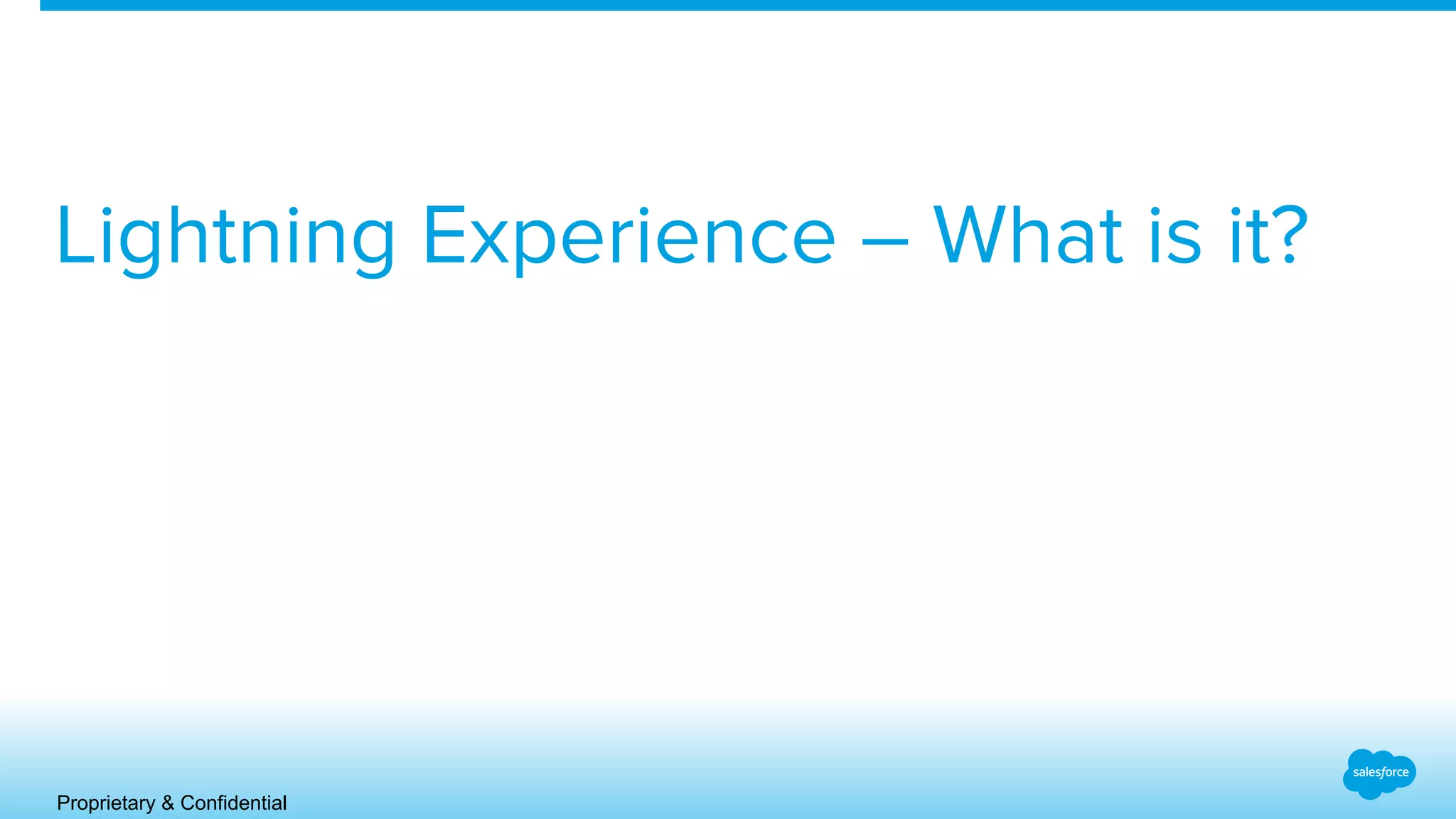 Lightning Experience – What is it?

Proprietary & Confidential

salesforce